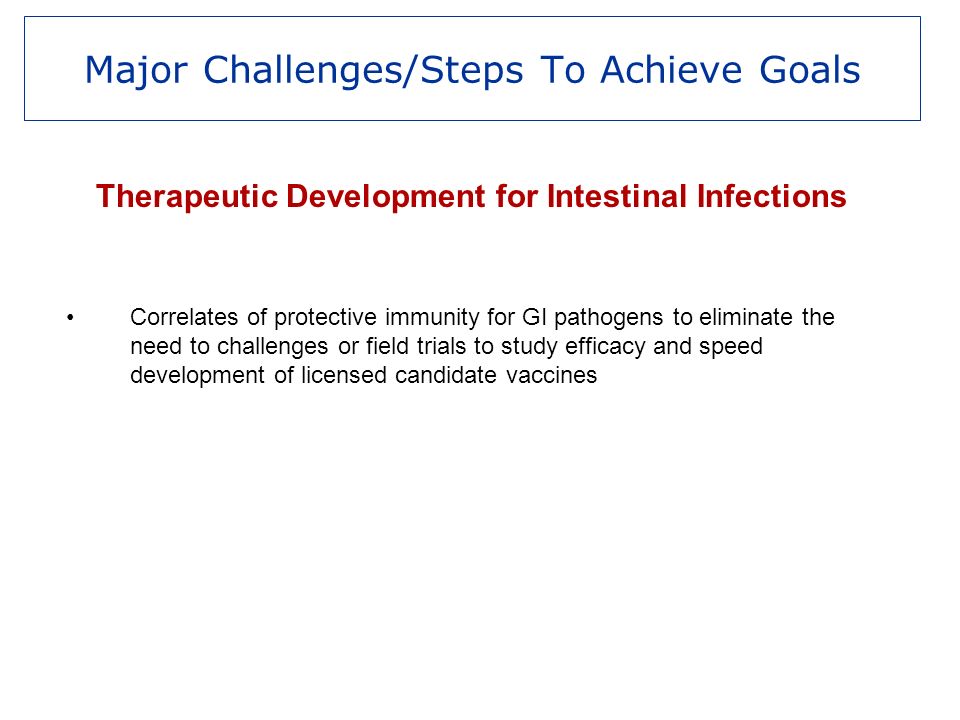 Major Challenges/Steps To Achieve Goals

Therapeutic Development for Intestinal Infections

• Correlates of protective immunity for GI pathogens to eliminate the need to challenges or field trials to study efficacy and speed development of licensed candidate vaccines